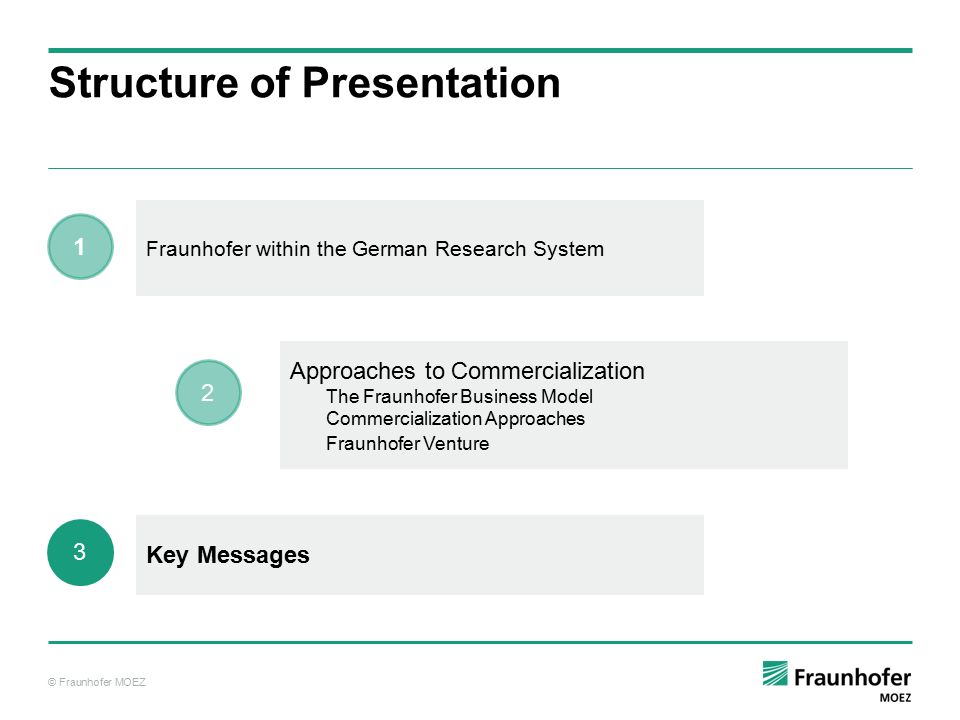 Structure of Presentation

1

Fraunhofer within the German Research System

2

Approaches to Commercialization
The Fraunhofer Business Model
Commercialization Approaches
Fraunhofer Venture

3

Key Messages

© Fraunhofer MOEZ

Fraunhofer
MOEZ